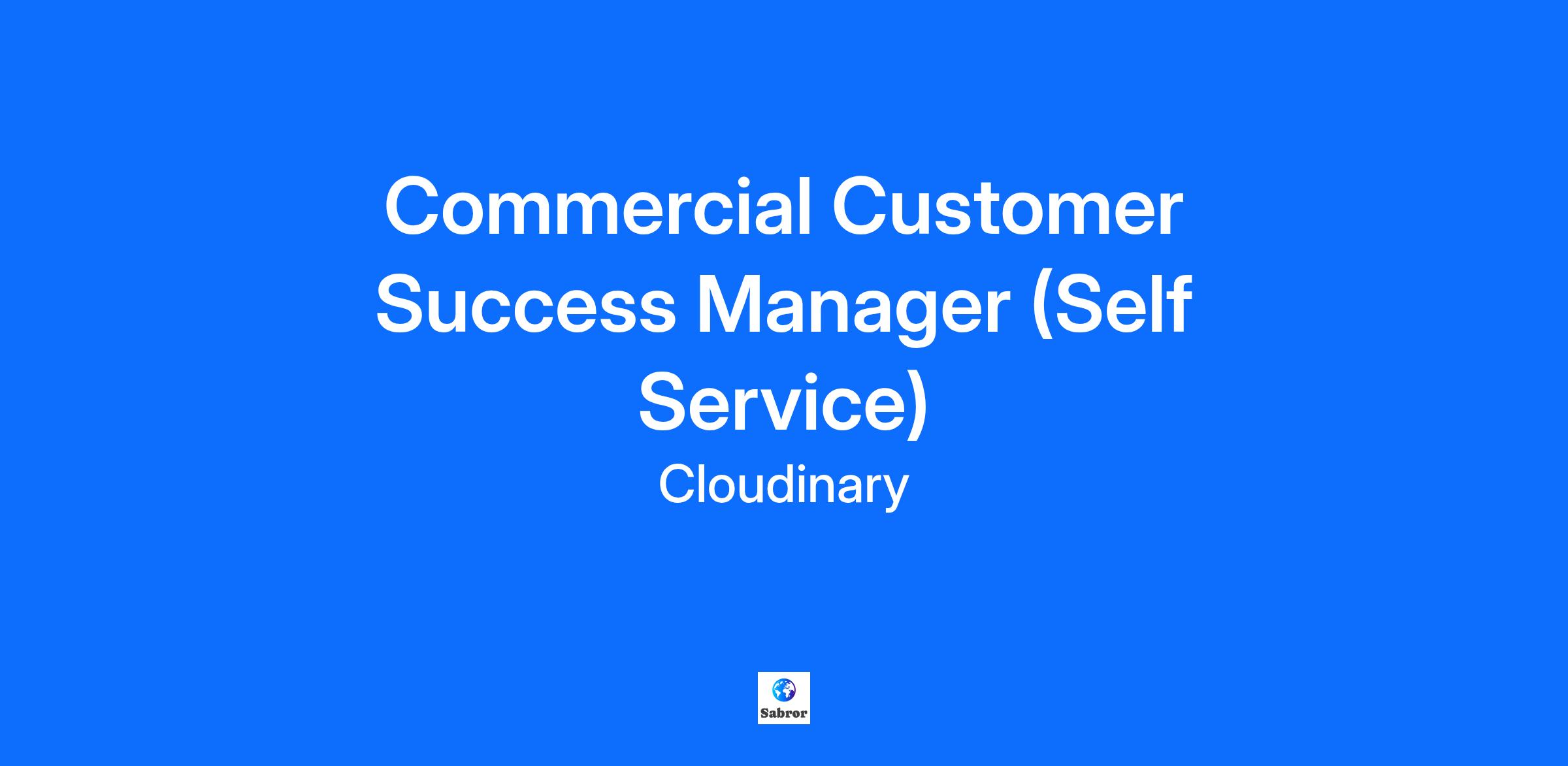 Commercial Customer Success Manager (Self Service)

Cloudinary

Sabror